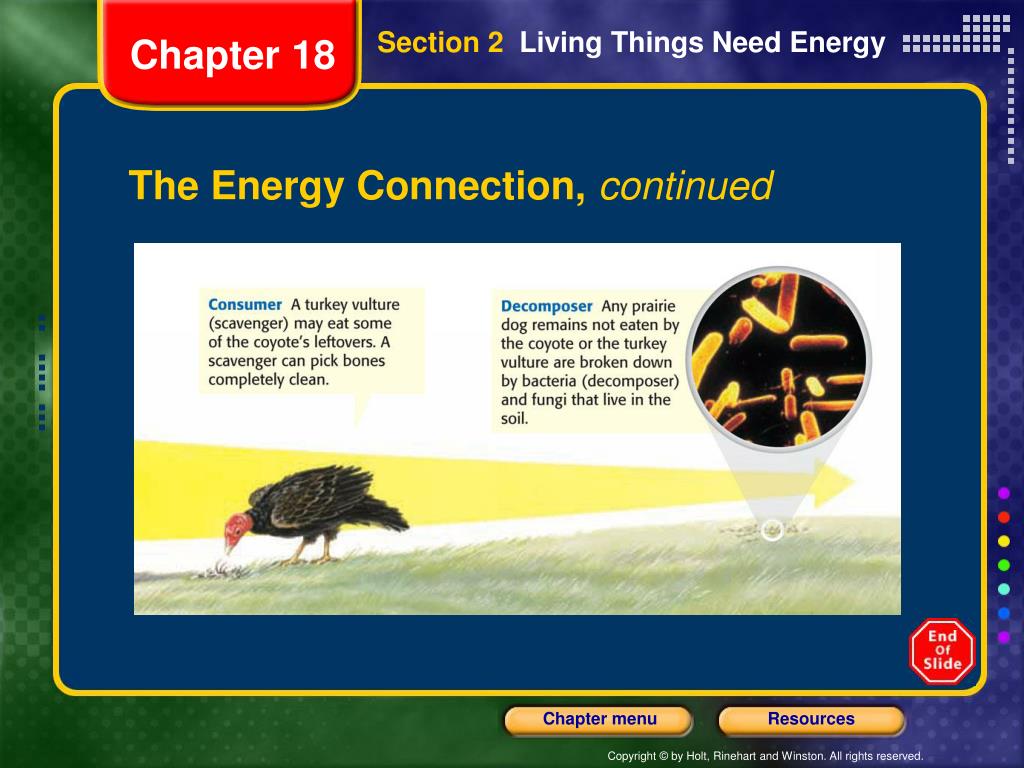 Chapter 18

Section 2 Living Things Need Energy

The Energy Connection, continued

Consumer A turkey vulture (scavenger) may eat some of the coyote's leftovers. A scavenger can pick bones completely clean.

Decomposer Any prairie dog remains not eaten by the coyote or the turkey vulture are broken down by bacteria (decomposer) and fungi that live in the soil.

End Of Slide

Chapter menu

Resources

Copyright © by Holt, Rinehart and Winston. All rights reserved.